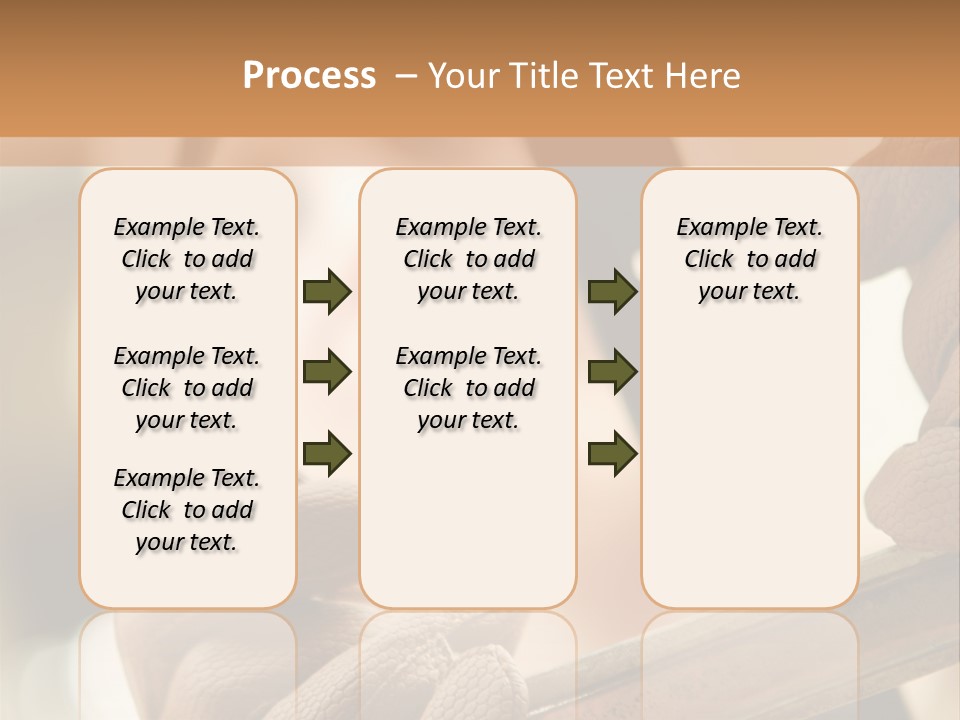 Process – Your Title Text Here

Example Text. Click to add your text.

Example Text. Click to add your text.

Example Text. Click to add your text.

Example Text. Click to add your text.

Example Text. Click to add your text.

Example Text. Click to add your text.